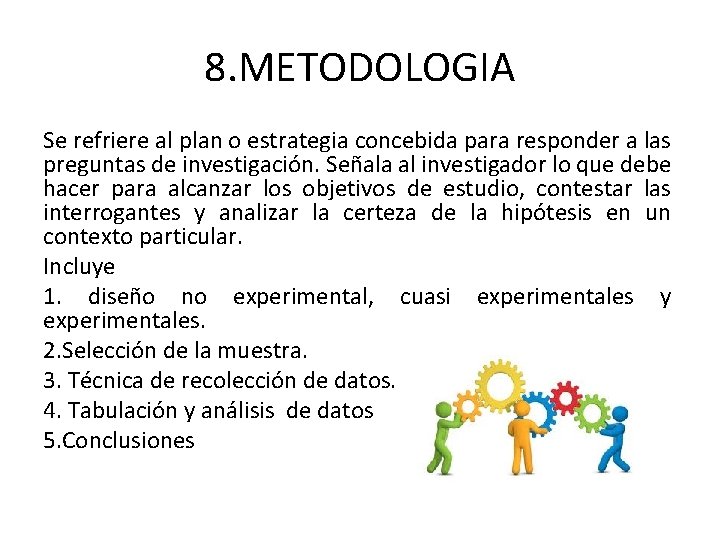 8.METODOLOGIA

Se refriere al plan o estrategia concebida para responder a las preguntas de investigación. Señala al investigador lo que debe hacer para alcanzar los objetivos de estudio, contestar las interrogantes y analizar la certeza de la hipótesis en un contexto particular.

Incluye

1. diseño no experimental, cuasi experimentales y experimentales.

2.Selección de la muestra.

3. Técnica de recolección de datos.

4. Tabulación y análisis de datos

5.Conclusiones